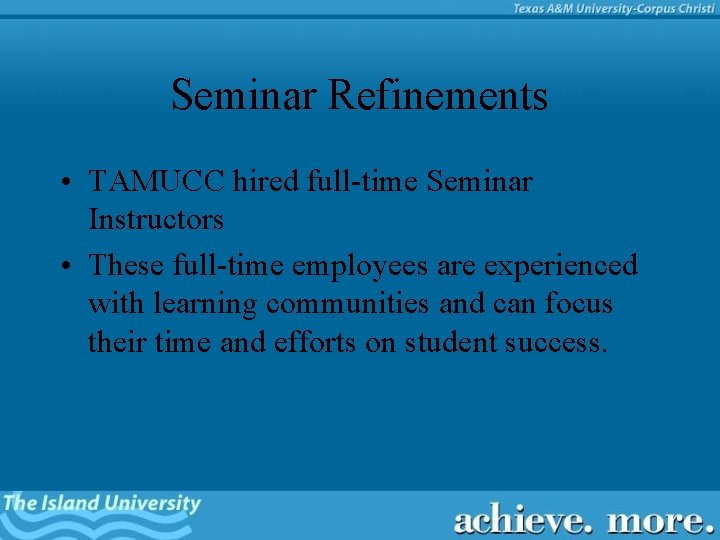 Texas A&M University-Corpus Christi

Seminar Refinements

• TAMUCC hired full-time Seminar Instructors
• These full-time employees are experienced with learning communities and can focus their time and efforts on student success.

The Island University

achieve. more.